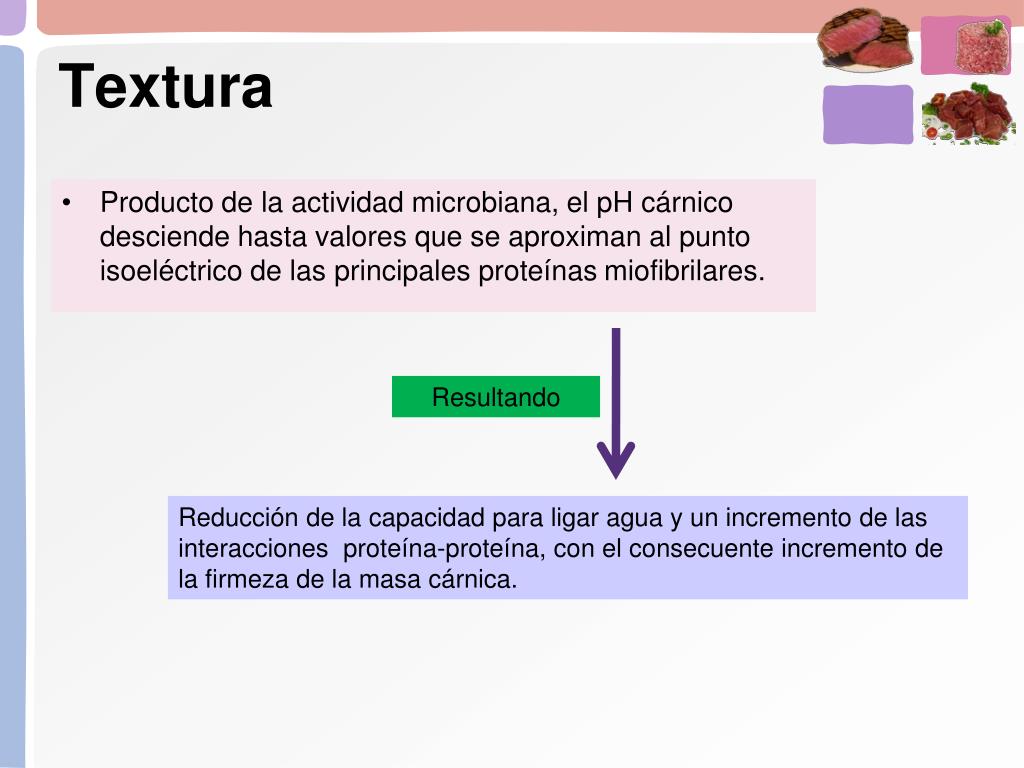 Textura

• Producto de la actividad microbiana, el pH cárnico desciende hasta valores que se aproximan al punto isoeléctrico de las principales proteínas miofibrilares.

Resultando

Reducción de la capacidad para ligar agua y un incremento de las interacciones proteína-proteína, con el consecuente incremento de la firmeza de la masa cárnica.